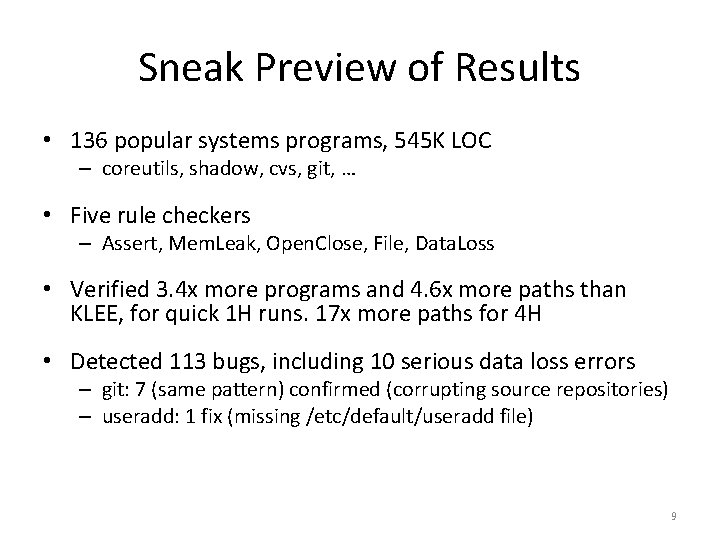 Sneak Preview of Results

• 136 popular systems programs, 545K LOC
– coreutils, shadow, cvs, git, …

• Five rule checkers
– Assert, MemLeak, OpenClose, File, DataLoss

• Verified 3.4x more programs and 4.6x more paths than KLEE, for quick 1H runs. 17x more paths for 4H

• Detected 113 bugs, including 10 serious data loss errors
– git: 7 (same pattern) confirmed (corrupting source repositories)
– useradd: 1 fix (missing /etc/default/useradd file)

9